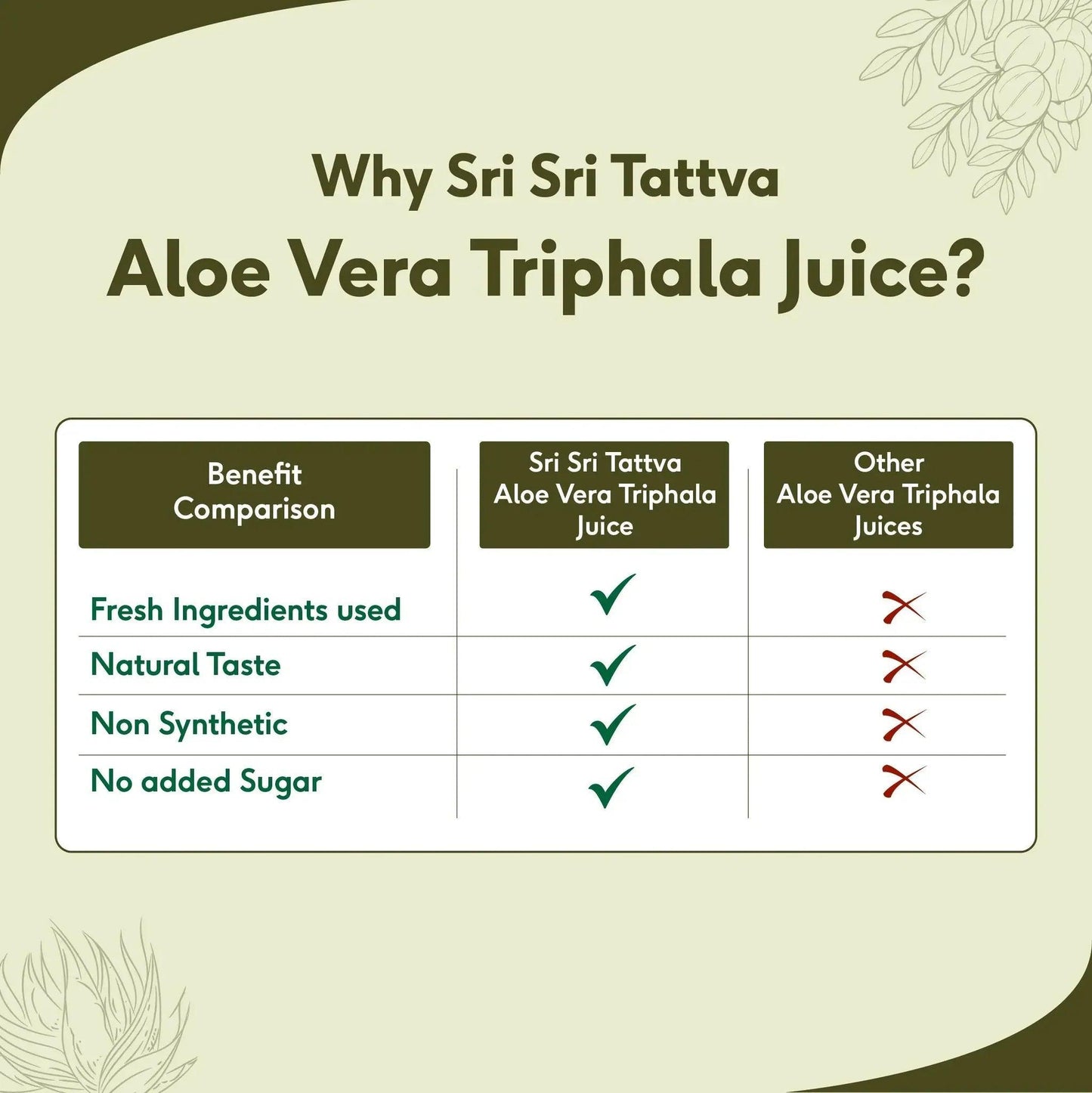 Why Sri Sri Tattva
Aloe Vera Triphala Juice?

| Benefit Comparison | Sri Sri Tattva Aloe Vera Triphala Juice | Other Aloe Vera Triphala Juices |
|---|---|---|
| Fresh Ingredients used | ✓ | ✗ |
| Natural Taste | ✓ | ✗ |
| Non Synthetic | ✓ | ✗ |
| No added Sugar | ✓ | ✗ |